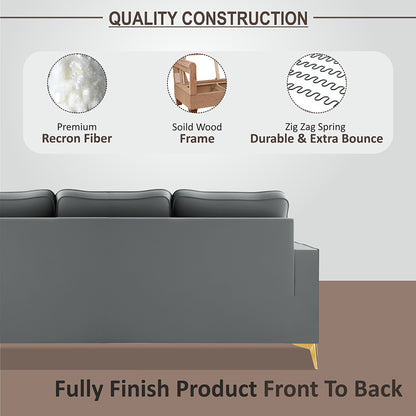 QUALITY CONSTRUCTION

Premium
Recron Fiber

Soild Wood
Frame

Zig Zag Spring
Durable & Extra Bounce

Fully Finish Product Front To Back